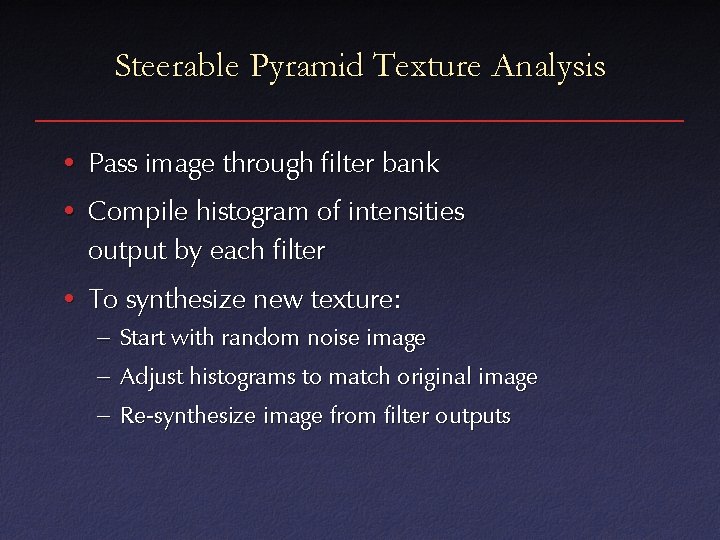 Steerable Pyramid Texture Analysis

• Pass image through filter bank

• Compile histogram of intensities output by each filter

• To synthesize new texture:
– Start with random noise image
– Adjust histograms to match original image
– Re-synthesize image from filter outputs